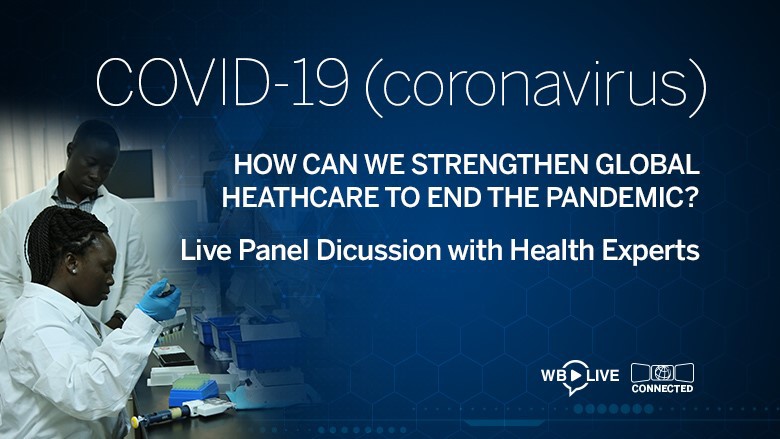 COVID-19 (coronavirus)

HOW CAN WE STRENGTHEN GLOBAL HEATHCARE TO END THE PANDEMIC?

Live Panel Dicussion with Health Experts

WB LIVE

CONNECTED